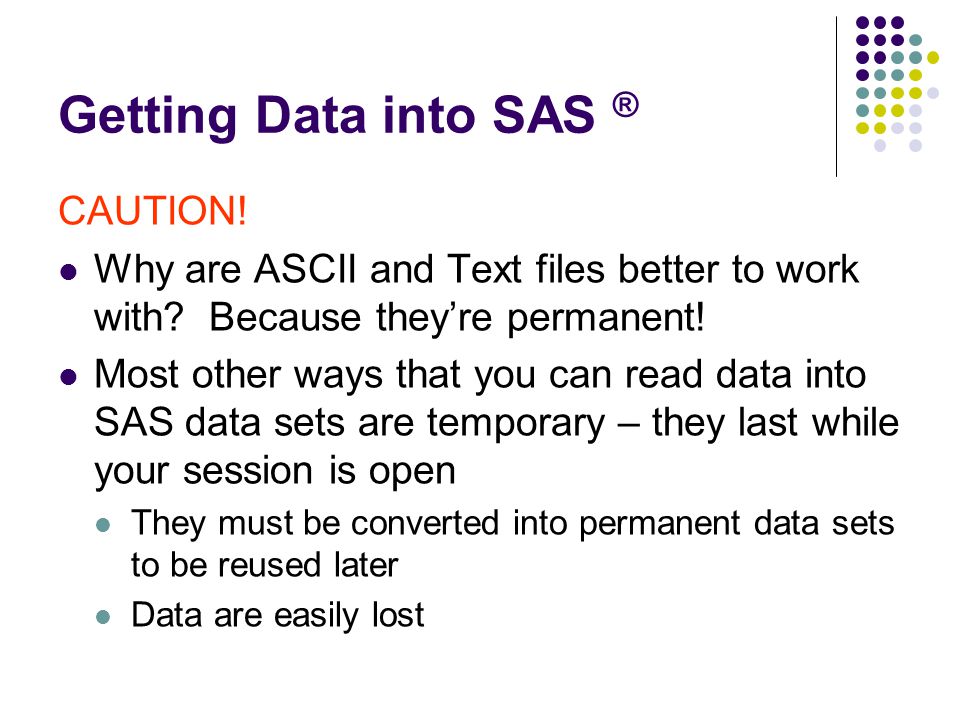 Getting Data into SAS ®

CAUTION!

- Why are ASCII and Text files better to work with?  Because they're permanent!
- Most other ways that you can read data into SAS data sets are temporary – they last while your session is open
  - They must be converted into permanent data sets to be reused later
  - Data are easily lost